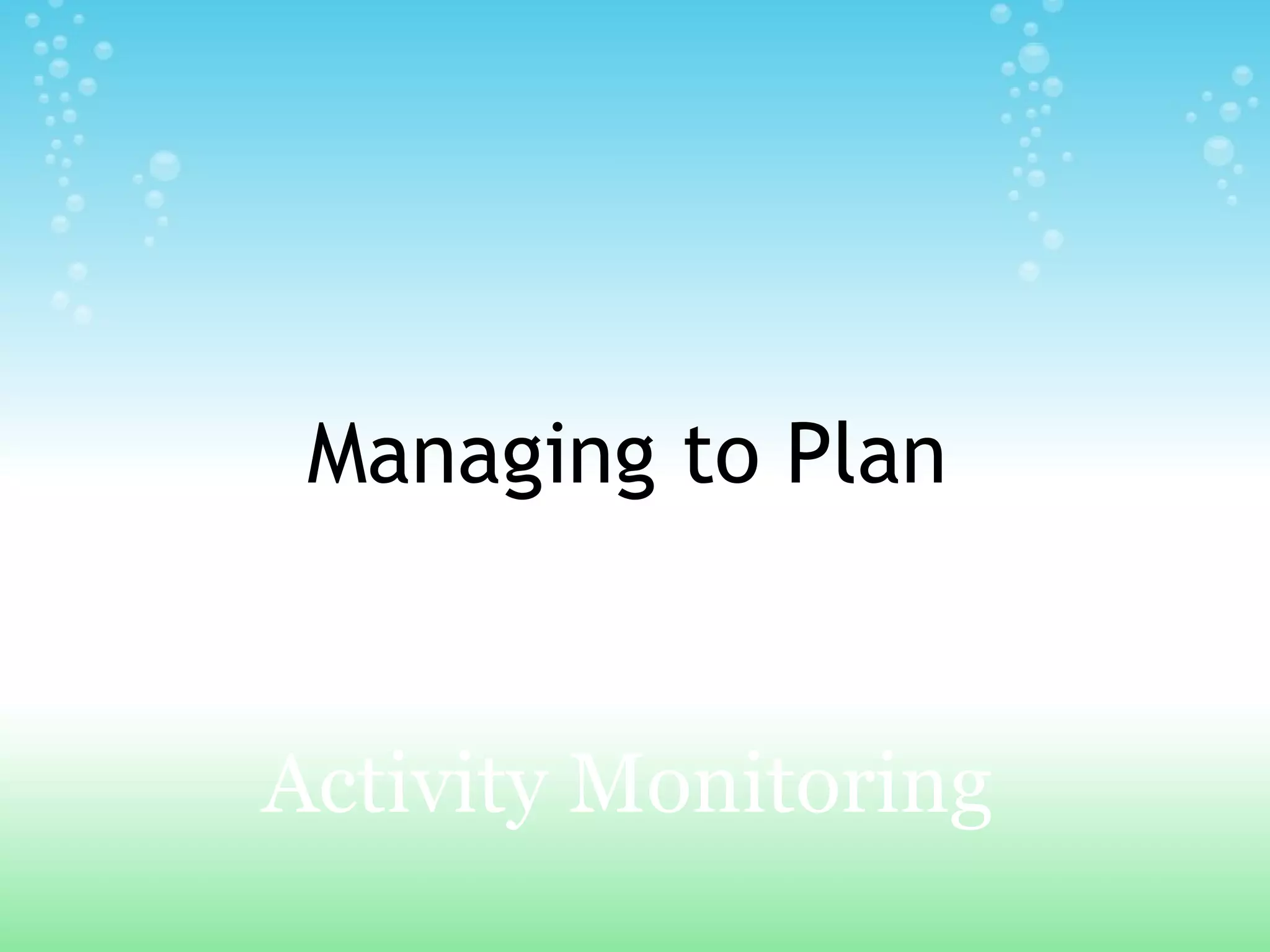 Managing to Plan

Activity Monitoring